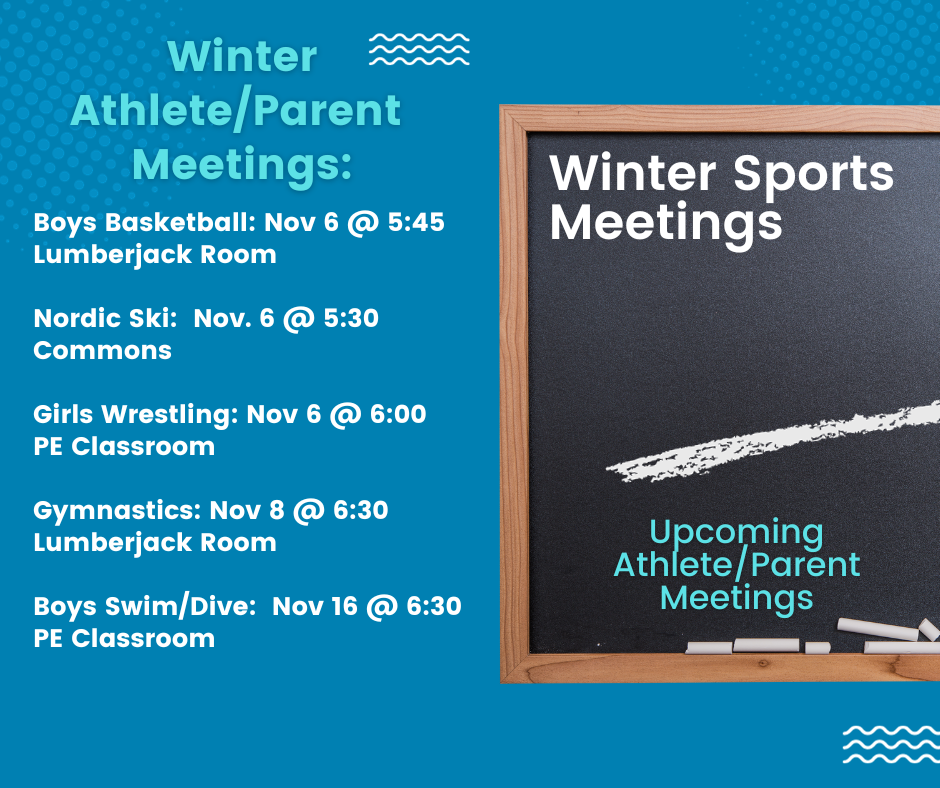 Winter Athlete/Parent Meetings:

Boys Basketball: Nov 6 @ 5:45 Lumberjack Room

Nordic Ski: Nov. 6 @ 5:30 Commons

Girls Wrestling: Nov 6 @ 6:00 PE Classroom

Gymnastics: Nov 8 @ 6:30 Lumberjack Room

Boys Swim/Dive: Nov 16 @ 6:30 PE Classroom

Winter Sports Meetings

Upcoming Athlete/Parent Meetings